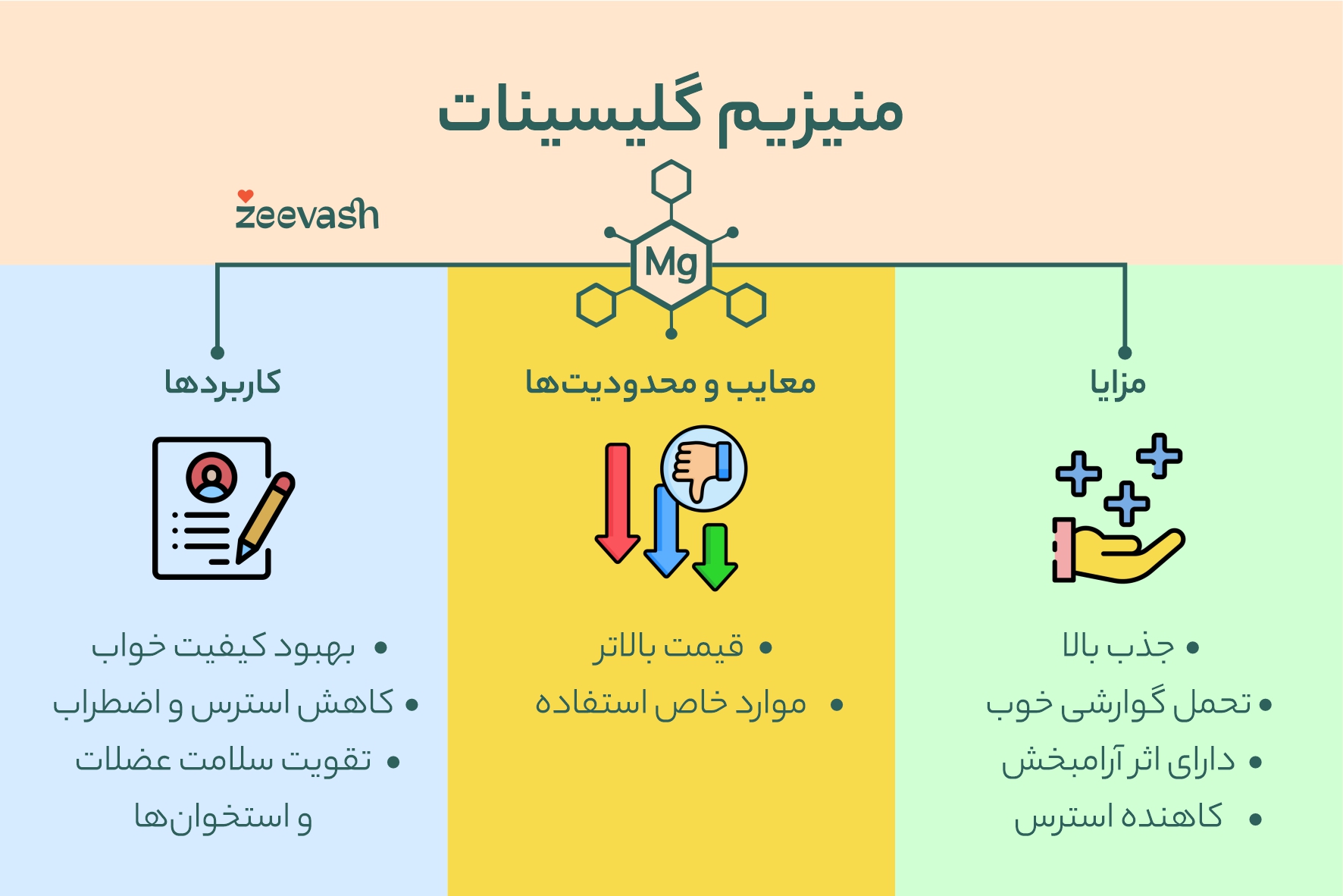 منیزیم گلیسینات

zeevash

Mg

مزایا

• جذب بالا
• تحمل گوارشی خوب
• دارای اثر آرامبخش
• کاهنده استرس

معایب و محدودیت‌ها

• قیمت بالاتر
• موارد خاص استفاده

کاربردها

• بهبود کیفیت خواب
• کاهش استرس و اضطراب
• تقویت سلامت عضلات و استخوان‌ها